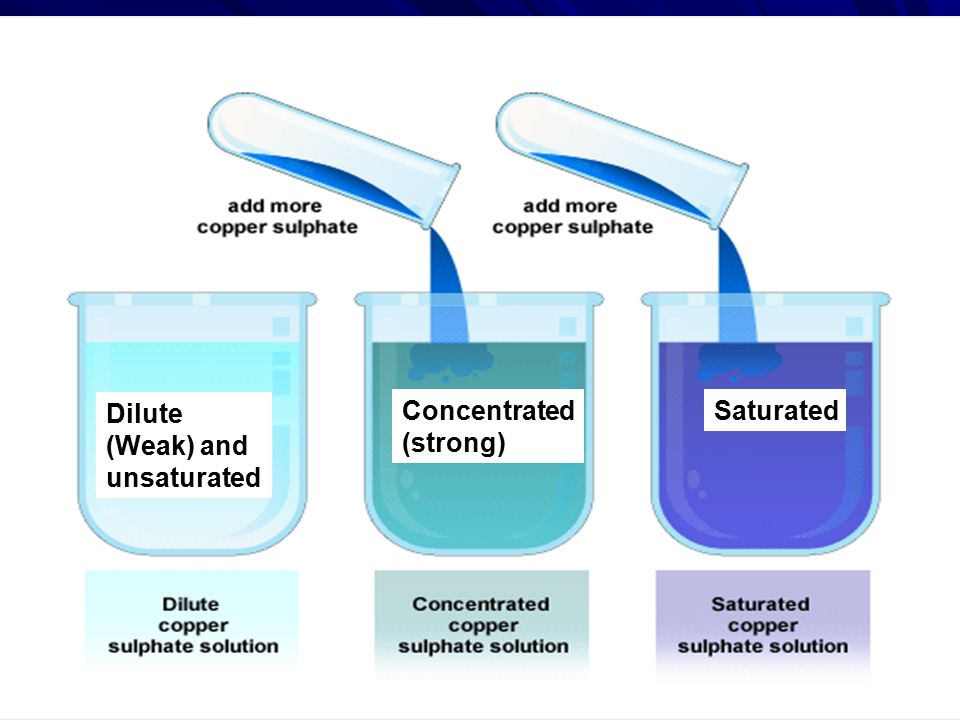 add more copper sulphate

add more copper sulphate

Dilute (Weak) and unsaturated

Concentrated (strong)

Saturated

Dilute copper sulphate solution

Concentrated copper sulphate solution

Saturated copper sulphate solution